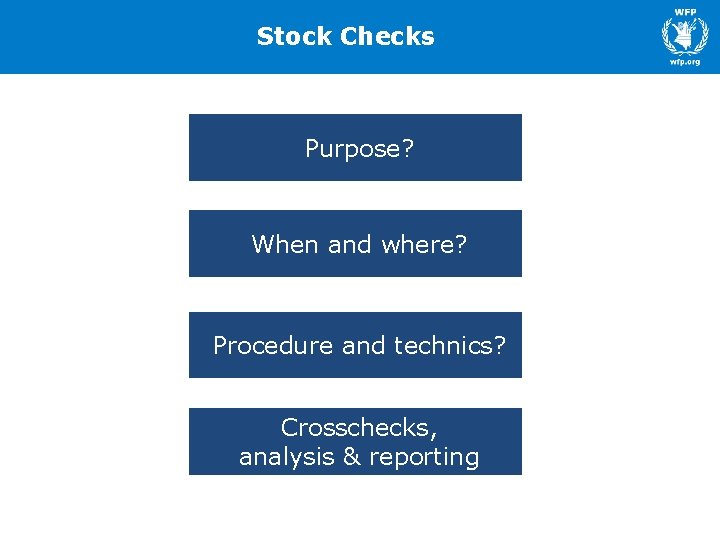 Stock Checks

WFP
wfp.org

Purpose?

When and where?

Procedure and technics?

Crosschecks, analysis & reporting